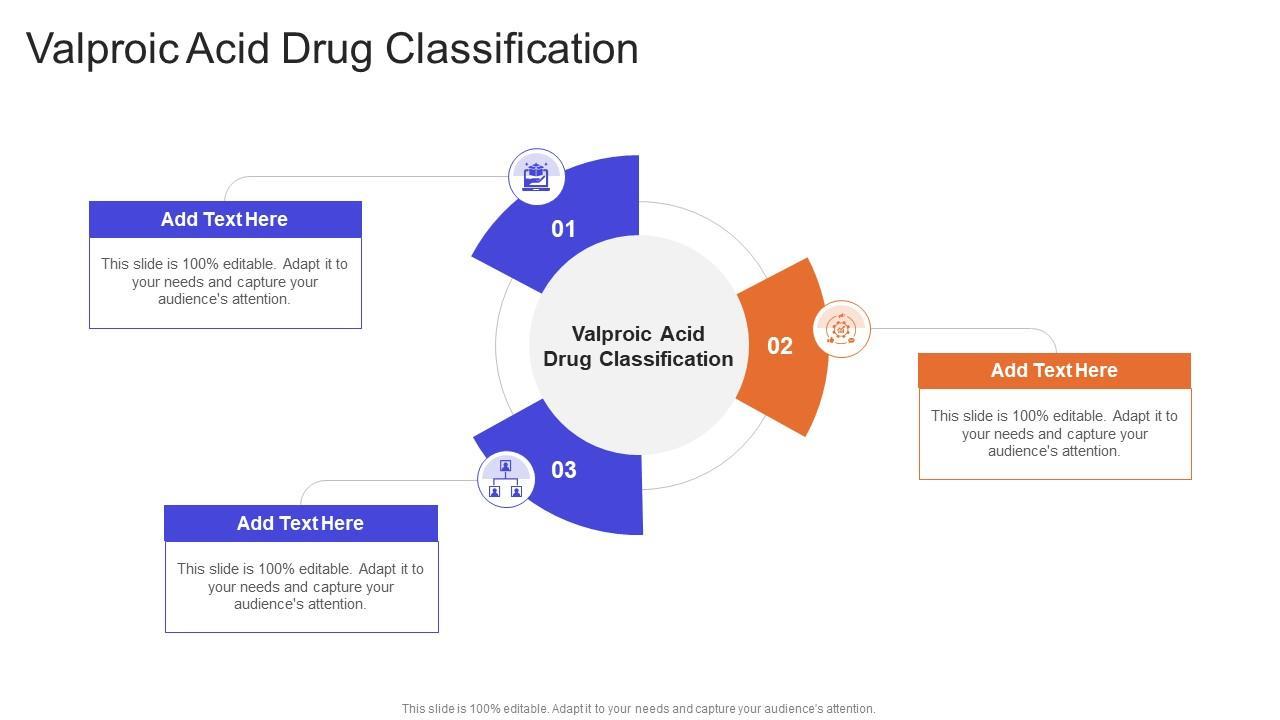 Valproic Acid Drug Classification

Add Text Here

This slide is 100% editable. Adapt it to your needs and capture your audience's attention.

01

Valproic Acid Drug Classification

02

Add Text Here

This slide is 100% editable. Adapt it to your needs and capture your audience's attention.

03

Add Text Here

This slide is 100% editable. Adapt it to your needs and capture your audience's attention.

This slide is 100% editable. Adapt it to your needs and capture your audience's attention.